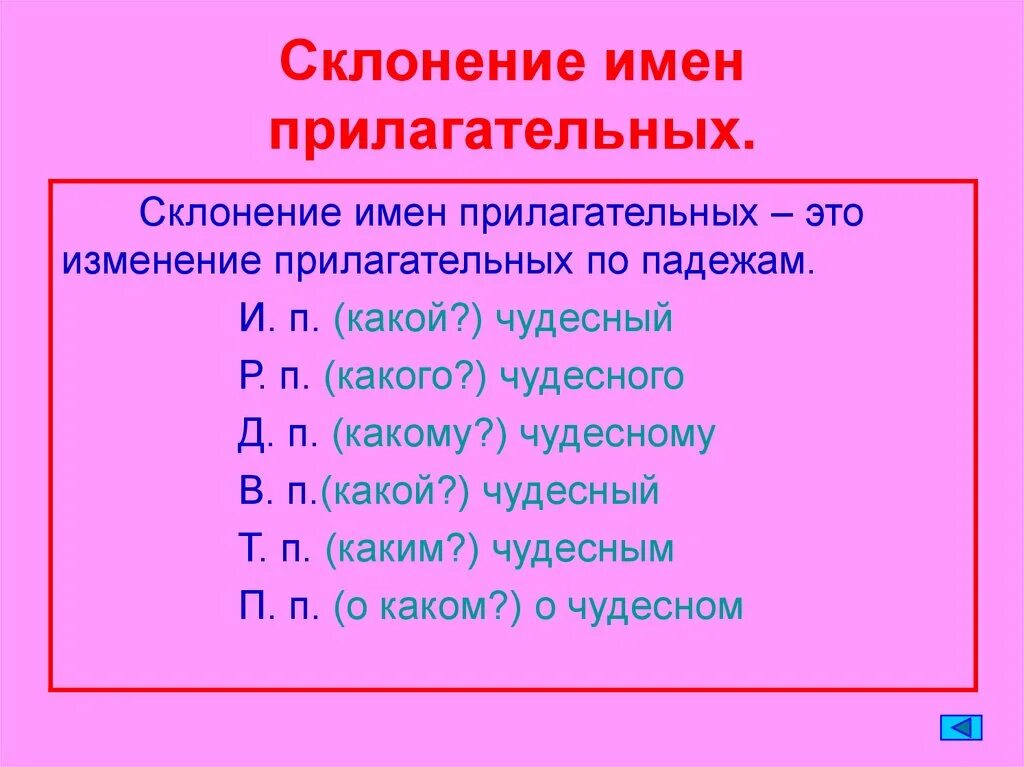 Склонение имен прилагательных.

Склонение имен прилагательных – это изменение прилагательных по падежам.

И. п. (какой?) чудесный

Р. п. (какого?) чудесного

Д. п. (какому?) чудесному

В. п.(какой?) чудесный

Т. п. (каким?) чудесным

П. п. (о каком?) о чудесном